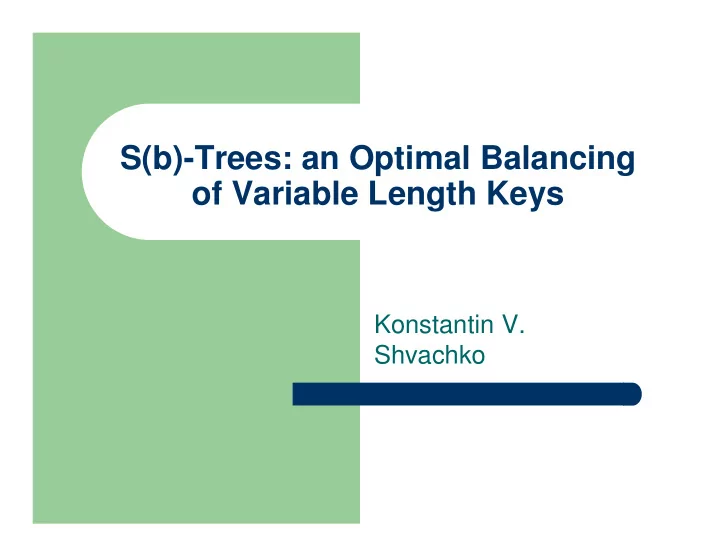 S(b)-Trees: an Optimal Balancing of Variable Length Keys

Konstantin V. Shvachko